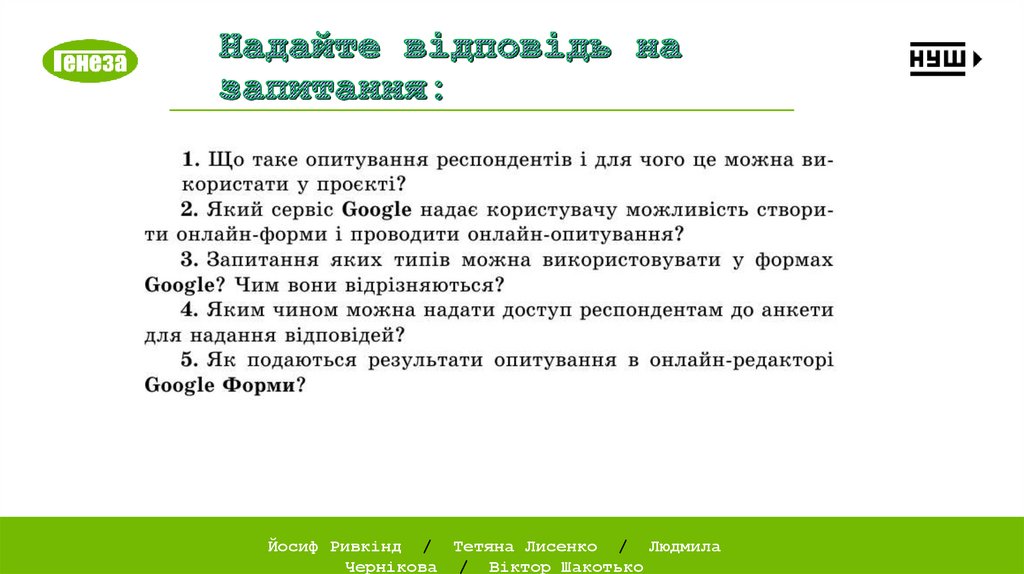 Генеза

Надайте відповідь на запитання:

НУШ

1. Що таке опитування респондентів і для чого це можна використати у проєкті?
2. Який сервіс Google надає користувачу можливість створити онлайн-форми і проводити онлайн-опитування?
3. Запитання яких типів можна використовувати у формах Google? Чим вони відрізняються?
4. Яким чином можна надати доступ респондентам до анкети для надання відповідей?
5. Як подаються результати опитування в онлайн-редакторі Google Форми?

Йосиф Ривкінд / Тетяна Лисенко / Людмила Чернікова / Віктор Шакотько